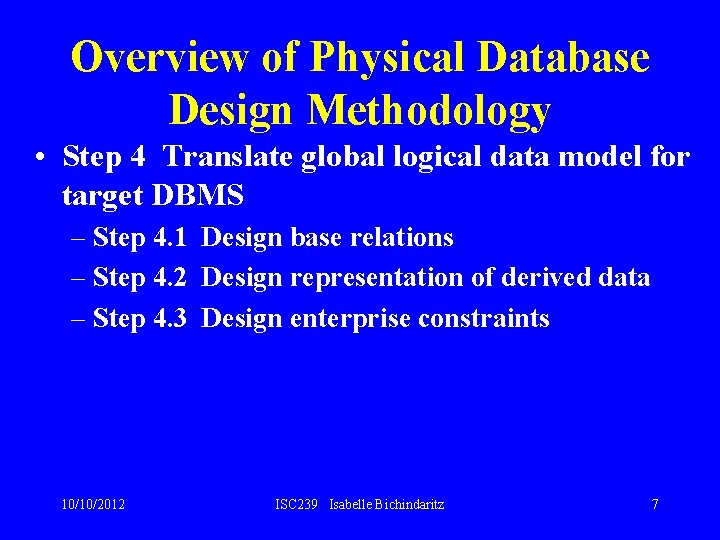 Overview of Physical Database Design Methodology

• Step 4 Translate global logical data model for target DBMS

– Step 4.1 Design base relations

– Step 4.2 Design representation of derived data

– Step 4.3 Design enterprise constraints

10/10/2012 ISC239 Isabelle Bichindaritz 7